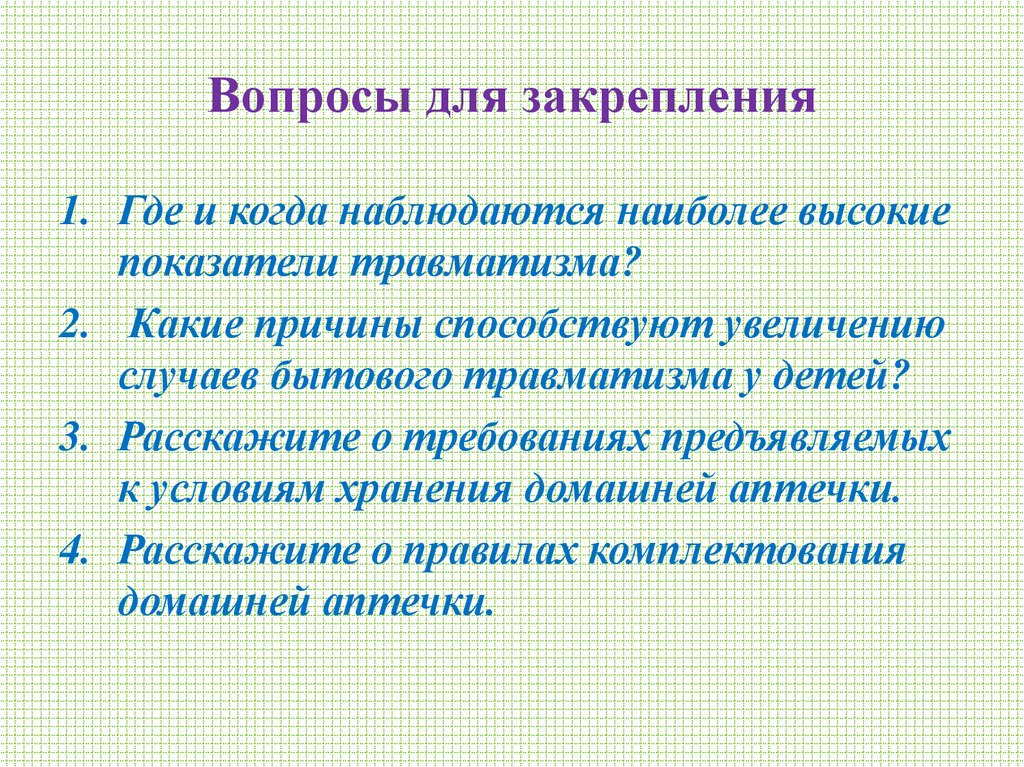 Вопросы для закрепления

1. Где и когда наблюдаются наиболее высокие показатели травматизма?
2. Какие причины способствуют увеличению случаев бытового травматизма у детей?
3. Расскажите о требованиях предъявляемых к условиям хранения домашней аптечки.
4. Расскажите о правилах комплектования домашней аптечки.